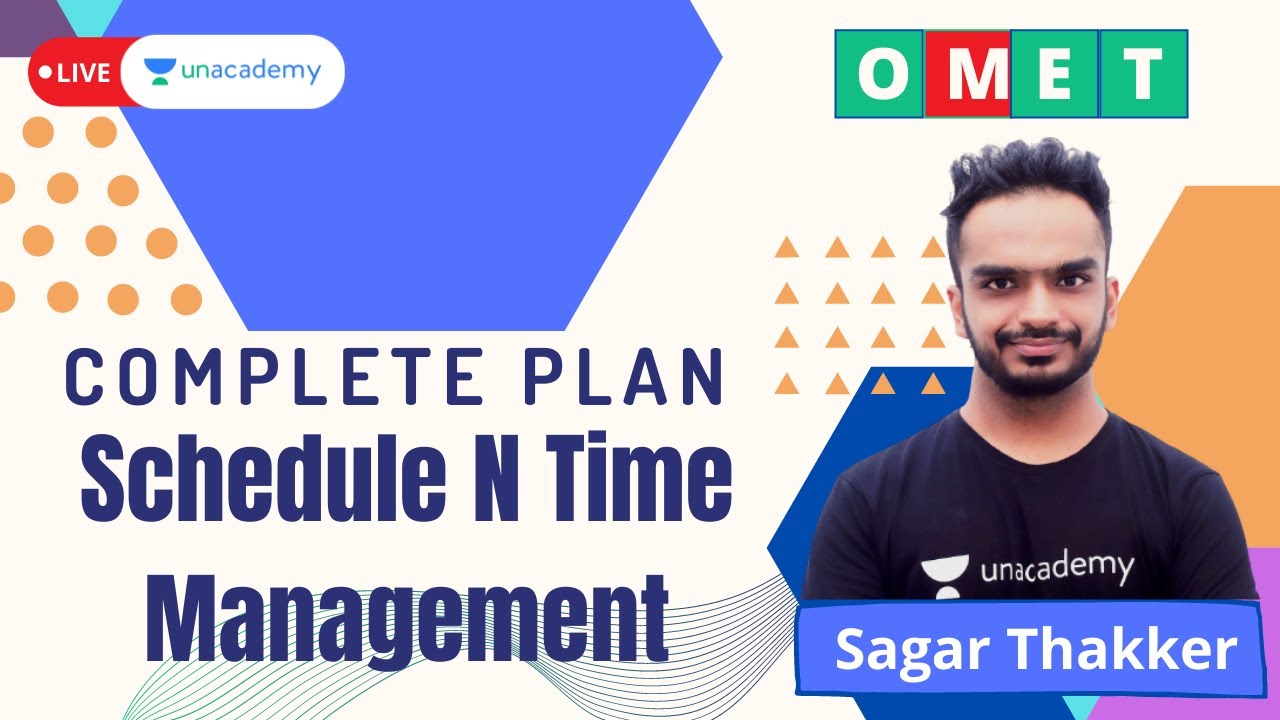 LIVE unacademy

OMET

COMPLETE PLAN
Schedule N Time Management

unacademy

Sagar Thakker